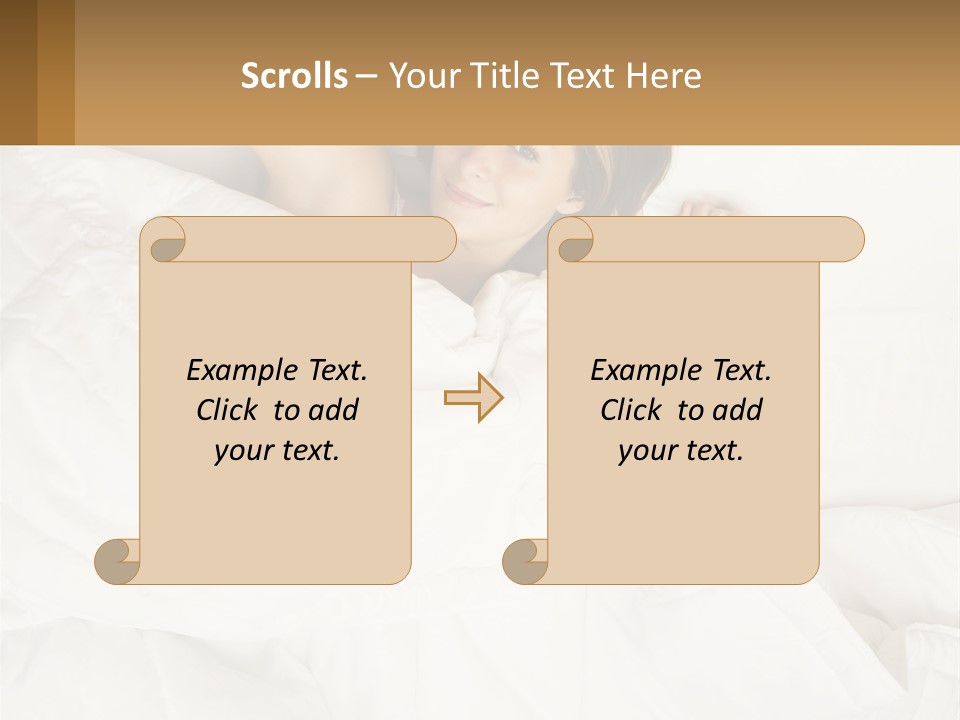 Scrolls – Your Title Text Here

Example Text. Click to add your text.

Example Text. Click to add your text.